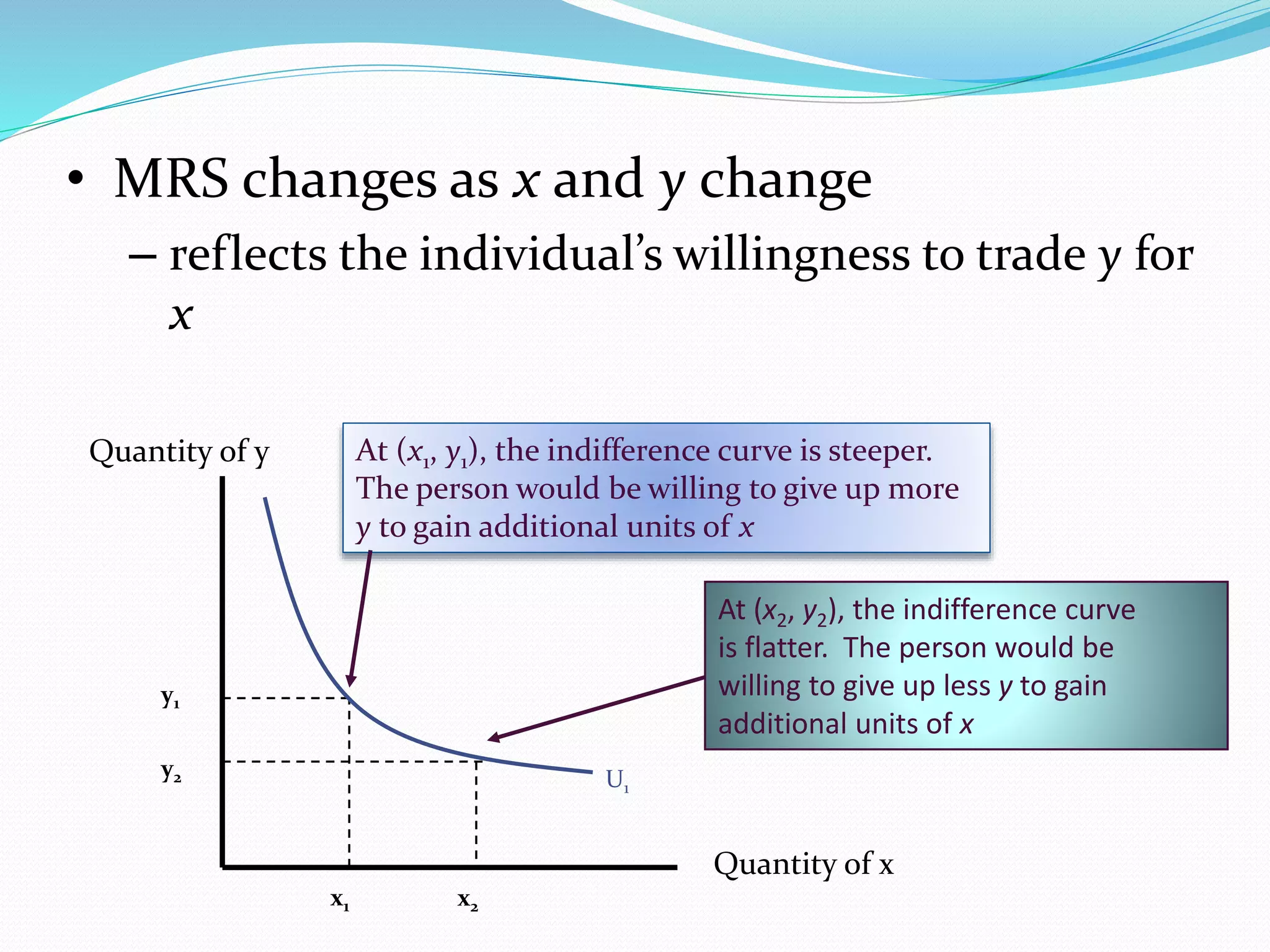 • MRS changes as $x$ and $y$ change

– reflects the individual's willingness to trade $y$ for $x$

Quantity of y

At ($x_1$, $y_1$), the indifference curve is steeper. The person would be willing to give up more $y$ to gain additional units of $x$

At ($x_2$, $y_2$), the indifference curve is flatter. The person would be willing to give up less $y$ to gain additional units of $x$

$y_1$

$y_2$

$U_1$

Quantity of x

$x_1$

$x_2$